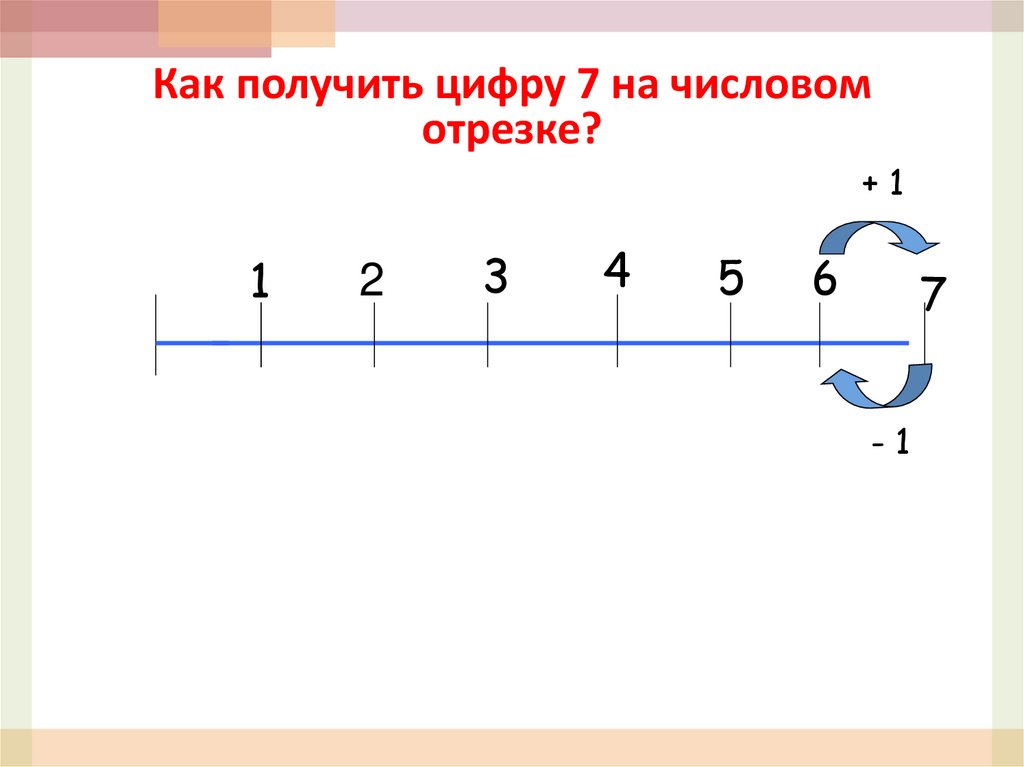 Как получить цифру 7 на числовом отрезке?

+ 1

1 2 3 4 5 6 7

- 1